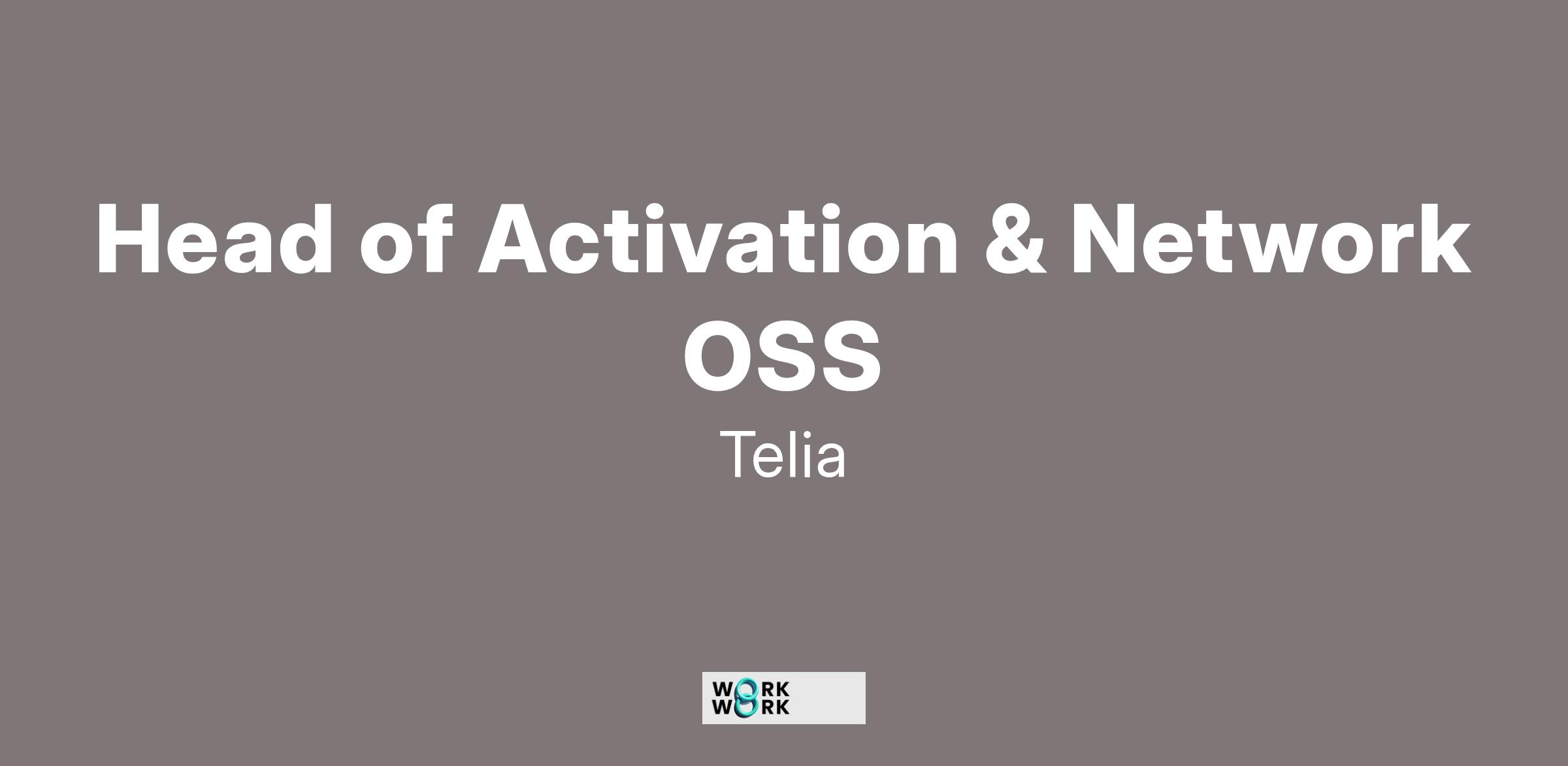 Head of Activation & Network OSS

Telia

WORK
WORK